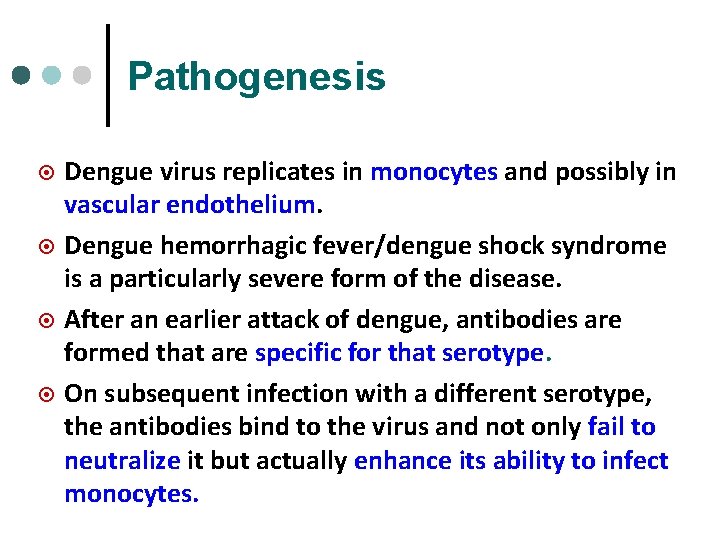 Pathogenesis

Dengue virus replicates in monocytes and possibly in vascular endothelium.

Dengue hemorrhagic fever/dengue shock syndrome is a particularly severe form of the disease.

After an earlier attack of dengue, antibodies are formed that are specific for that serotype.

On subsequent infection with a different serotype, the antibodies bind to the virus and not only fail to neutralize it but actually enhance its ability to infect monocytes.